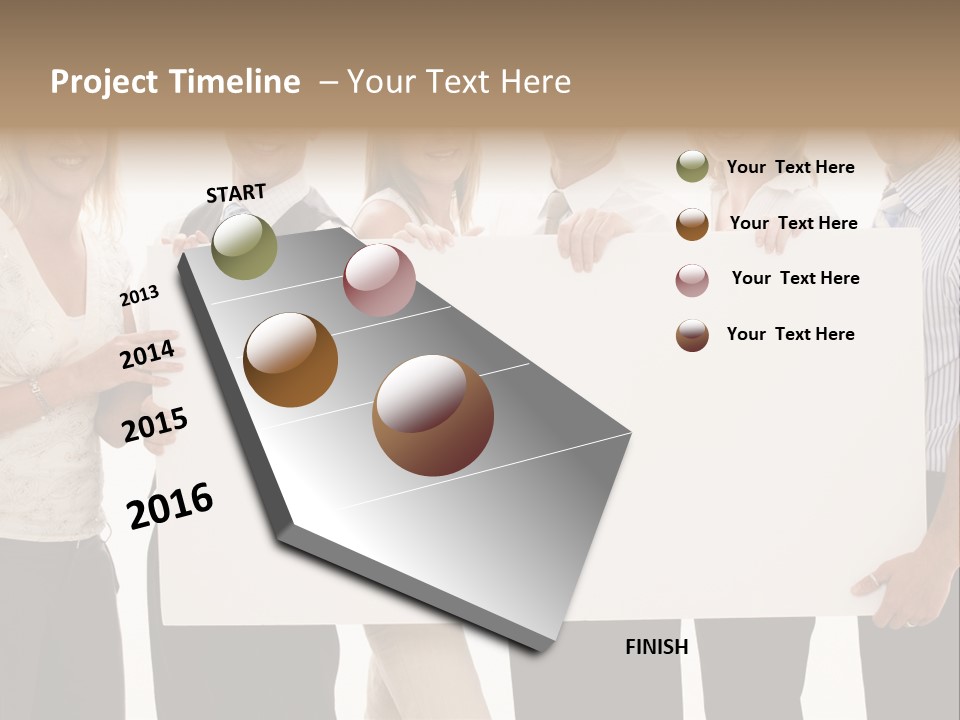 Project Timeline – Your Text Here

START

2013

2014

2015

2016

FINISH

Your Text Here

Your Text Here

Your Text Here

Your Text Here